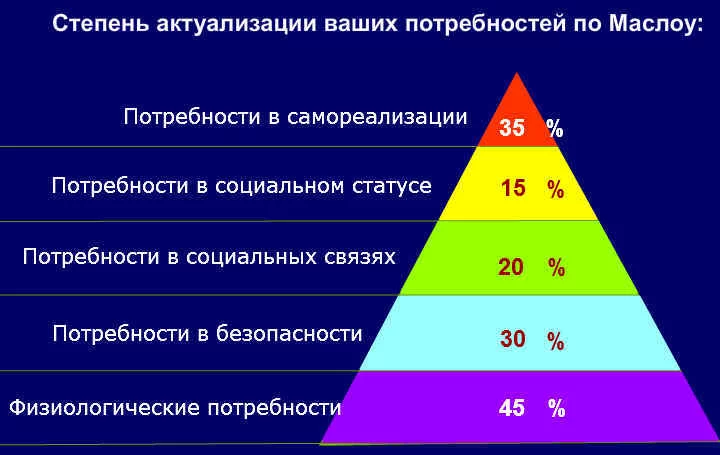 Степень актуализации ваших потребностей по Маслоу:

Потребности в самореализации 35 %

Потребности в социальном статусе 15 %

Потребности в социальных связях 20 %

Потребности в безопасности 30 %

Физиологические потребности 45 %